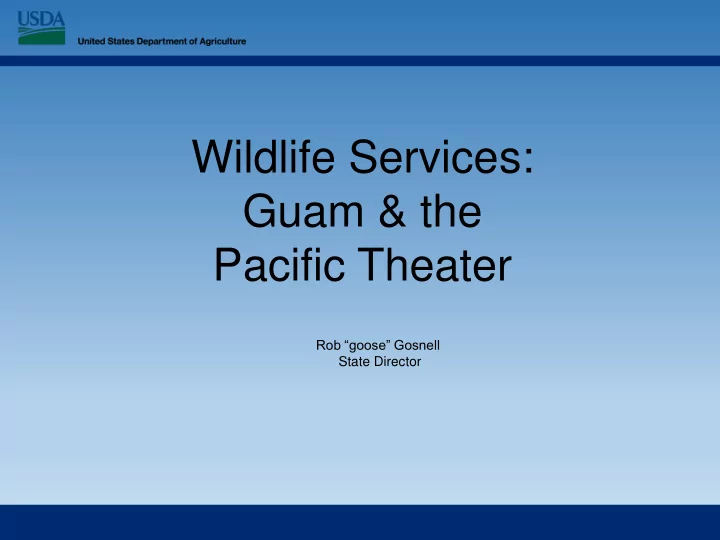 USDA
United States Department of Agriculture

Wildlife Services: Guam & the Pacific Theater

Rob “goose” Gosnell
State Director